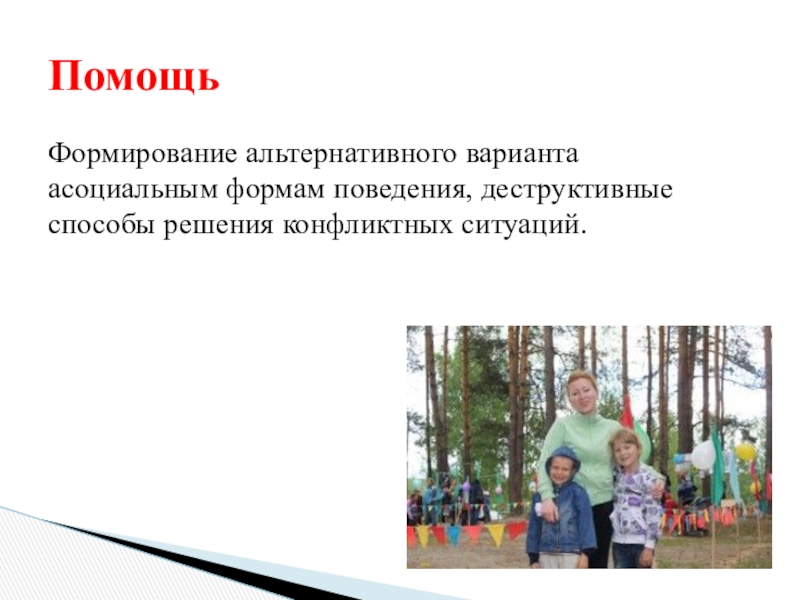 Помощь

Формирование альтернативного варианта асоциальным формам поведения, деструктивные способы решения конфликтных ситуаций.